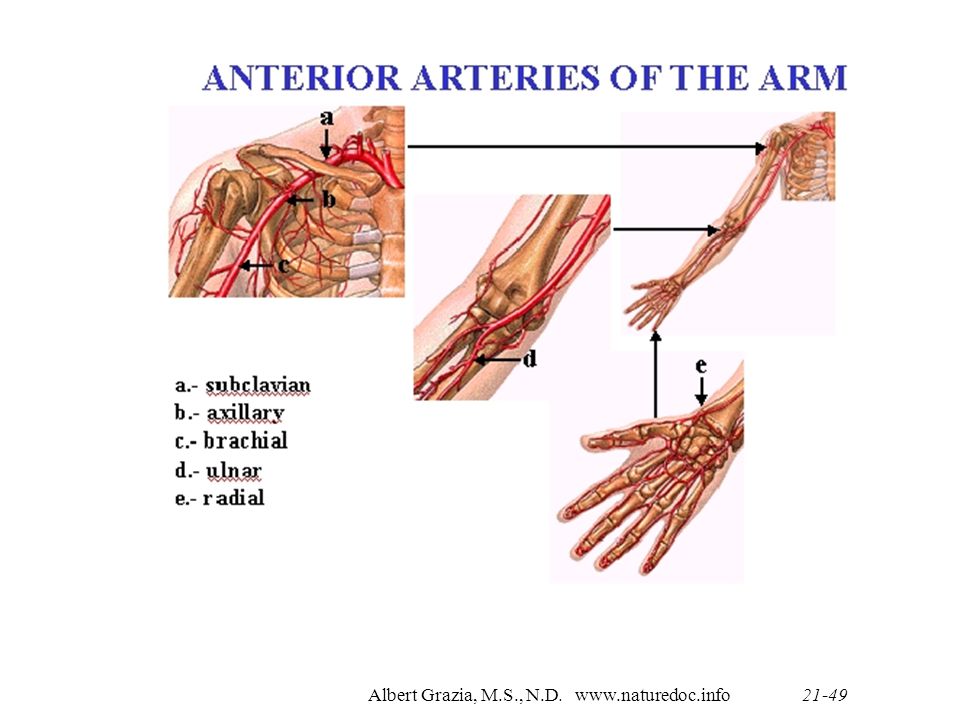 ANTERIOR ARTERIES OF THE ARM

a

b

c

d

e

a.- subclavian
b.- axillary
c.- brachial
d.- ulnar
e.- radial

Albert Grazia, M.S., N.D. www.naturedoc.info 21-49